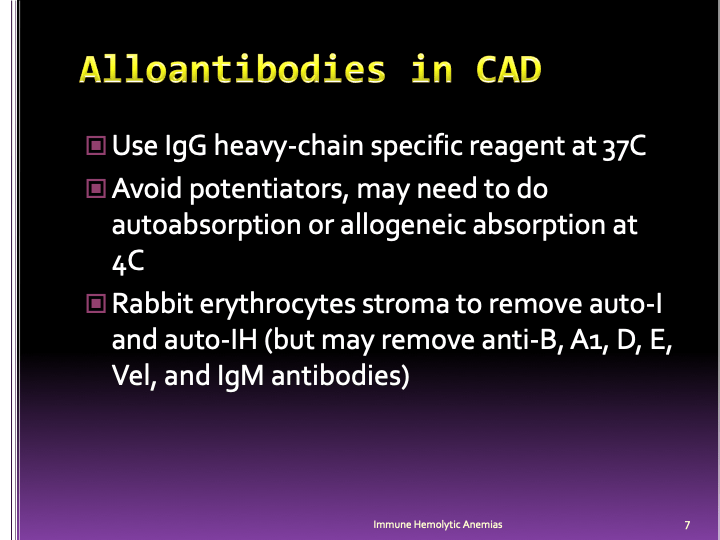 Alloantibodies in CAD

Use IgG heavy-chain specific reagent at 37C

Avoid potentiators, may need to do autoabsorption or allogeneic absorption at 4C

Rabbit erythrocytes stroma to remove auto-I and auto-IH (but may remove anti-B, A1, D, E, Vel, and IgM antibodies)

Immune Hemolytic Anemias

7